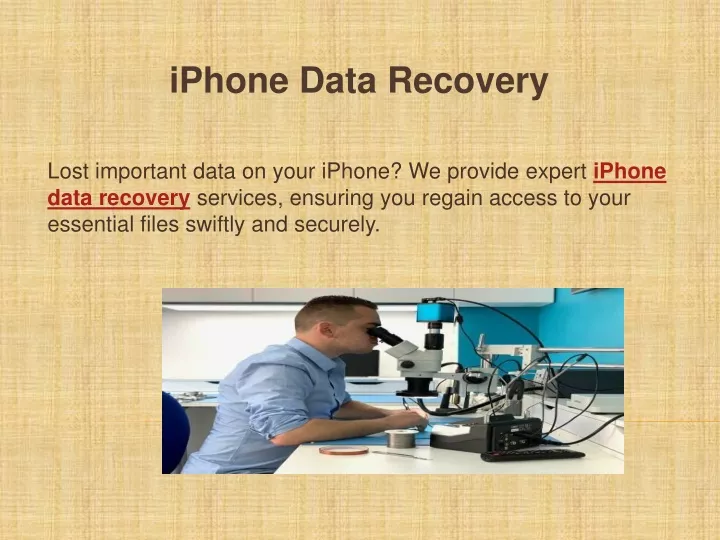 iPhone Data Recovery

Lost important data on your iPhone? We provide expert iPhone data recovery services, ensuring you regain access to your essential files swiftly and securely.